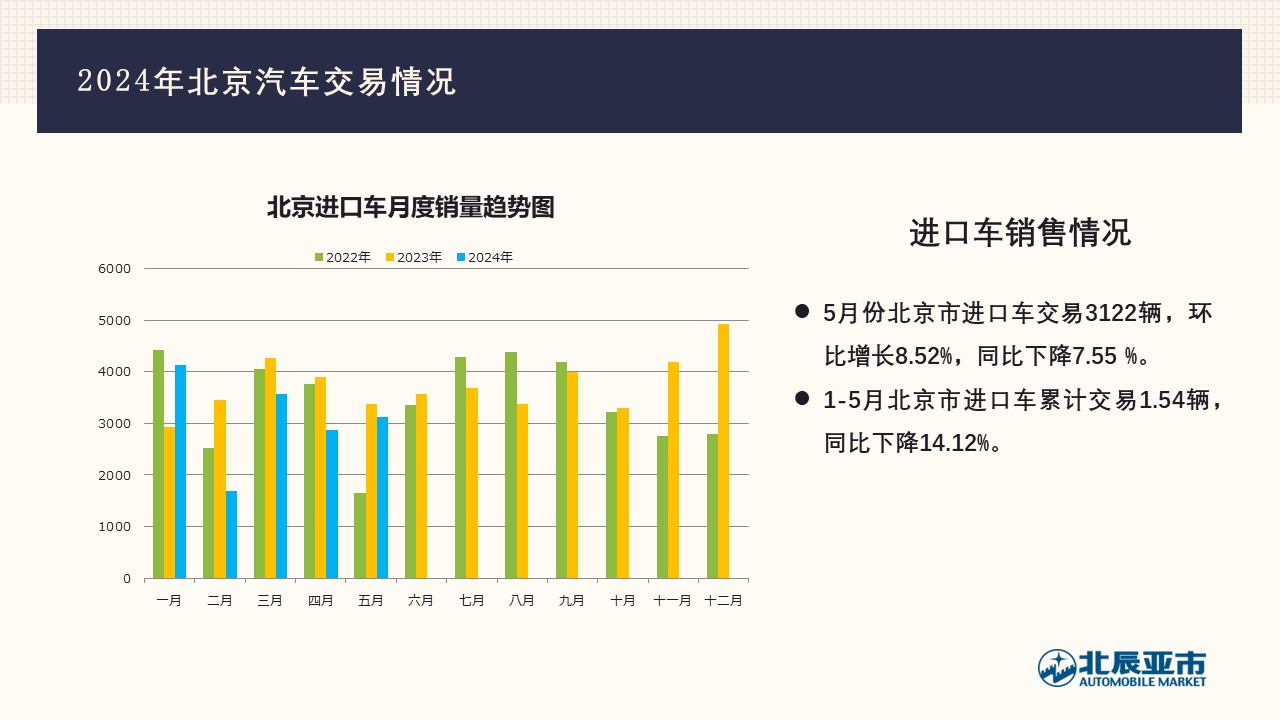 2024年北京汽车交易情况

北京进口车月度销量趋势图

2022年 2023年 2024年

6000
5000
4000
3000
2000
1000
0

一月 二月 三月 四月 五月 六月 七月 八月 九月 十月 十一月 十二月

进口车销售情况

● 5月份北京市进口车交易3122辆，环比增长8.52%，同比下降7.55 %。

● 1-5月北京市进口车累计交易1.54辆，同比下降14.12%。

北辰亚市
AUTOMOBILE MARKET